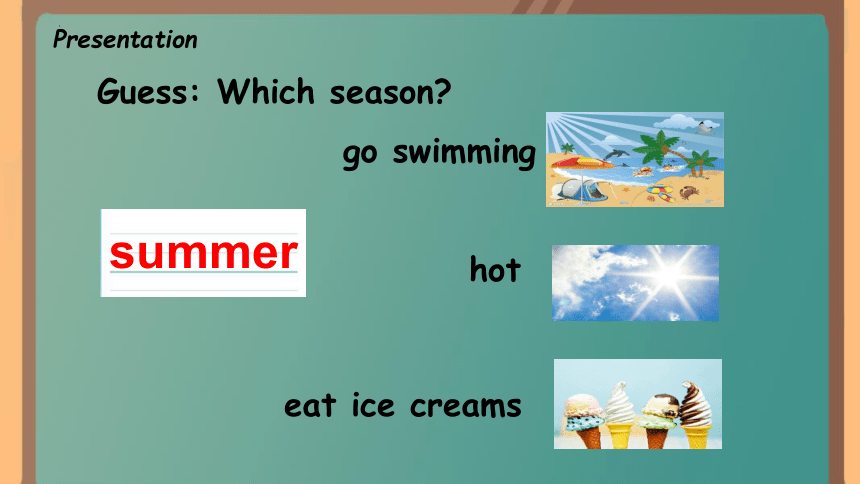 Presentation

Guess: Which season?

go swimming

summer

hot

eat ice creams